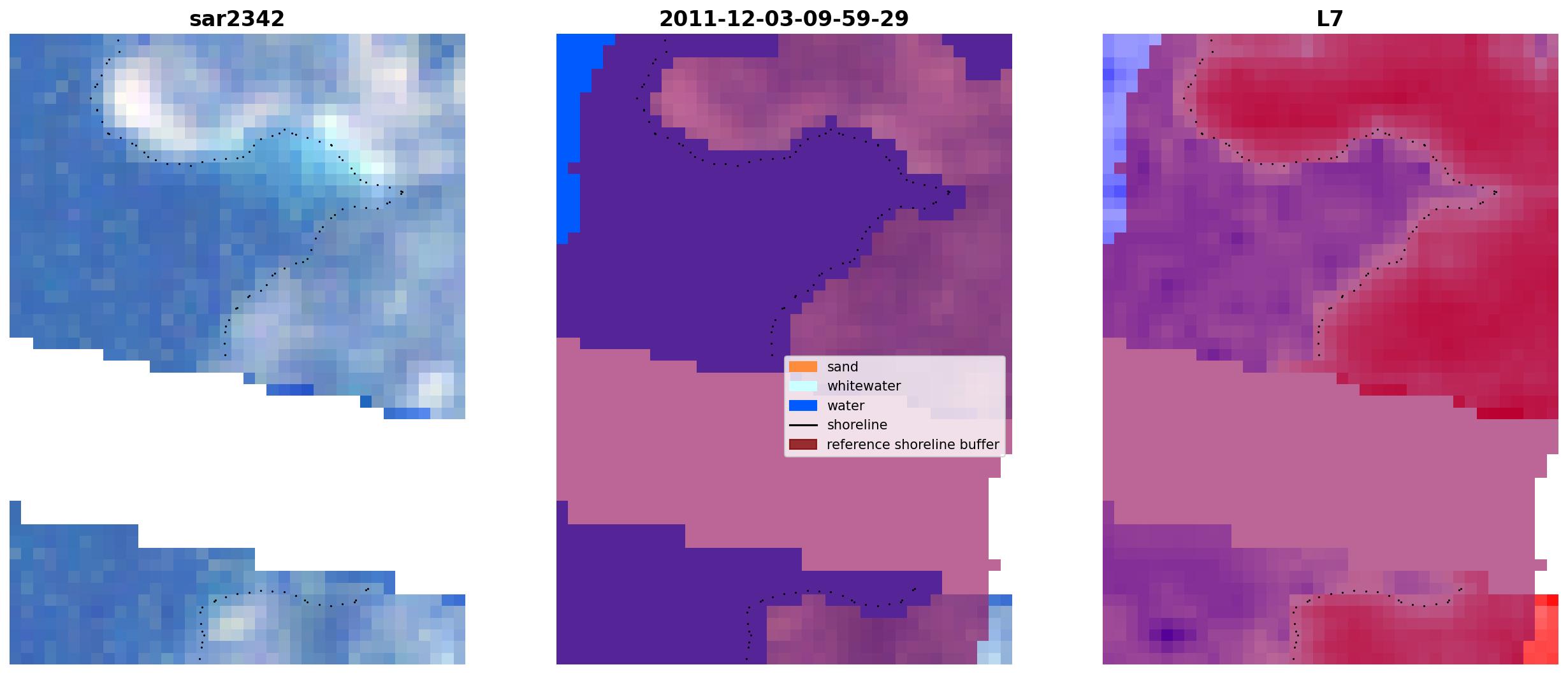 sar2342

2011-12-03-09-59-29

sand
whitewater
water
shoreline
reference shoreline buffer

L7